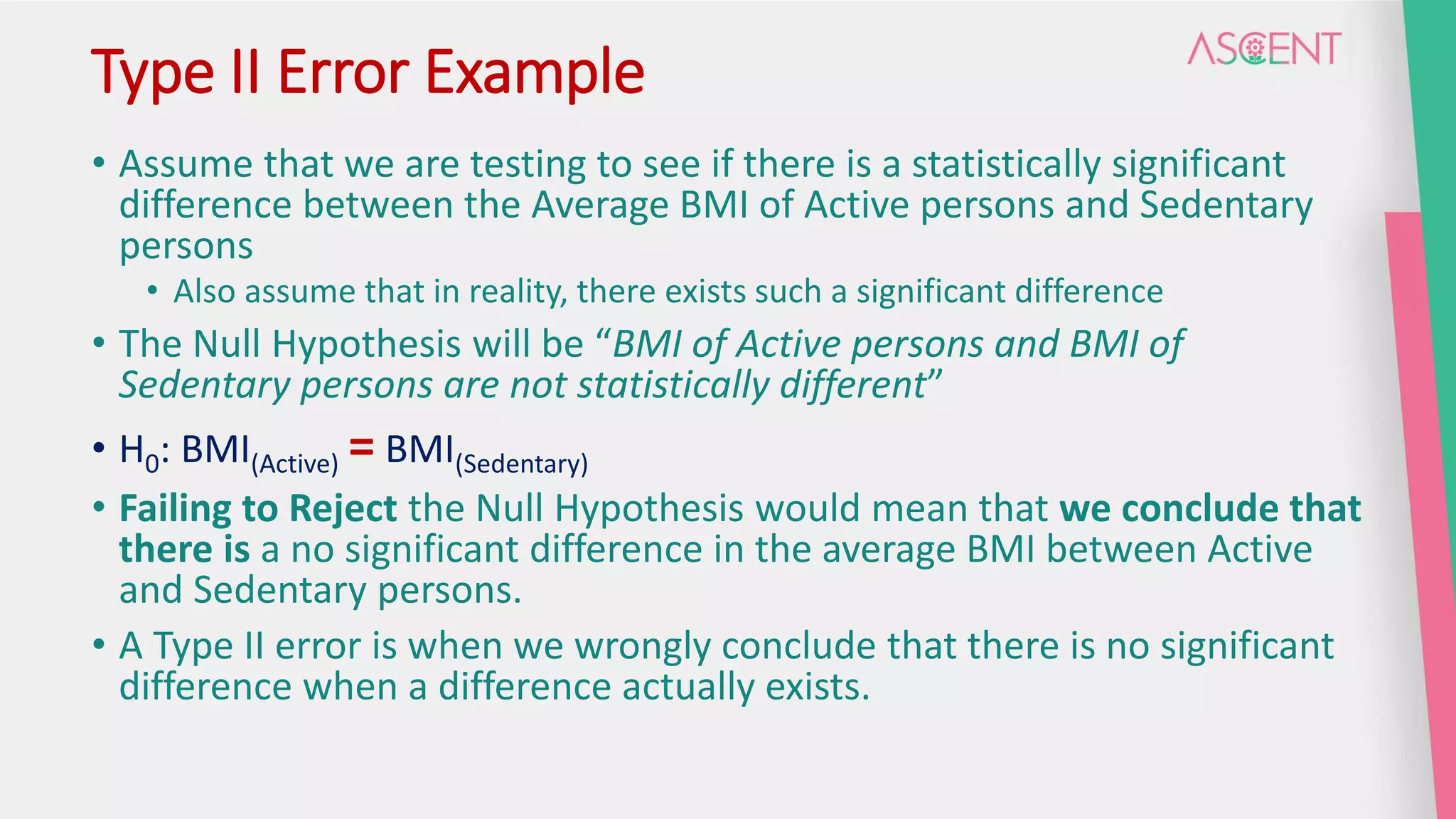 Type II Error Example

ASCENT

• Assume that we are testing to see if there is a statistically significant difference between the Average BMI of Active persons and Sedentary persons

• Also assume that in reality, there exists such a significant difference

• The Null Hypothesis will be "BMI of Active persons and BMI of Sedentary persons are not statistically different"

• $H_0$: $BMI_{(Active)} = BMI_{(Sedentary)}$

• Failing to Reject the Null Hypothesis would mean that we conclude that there is a no significant difference in the average BMI between Active and Sedentary persons.

• A Type II error is when we wrongly conclude that there is no significant difference when a difference actually exists.